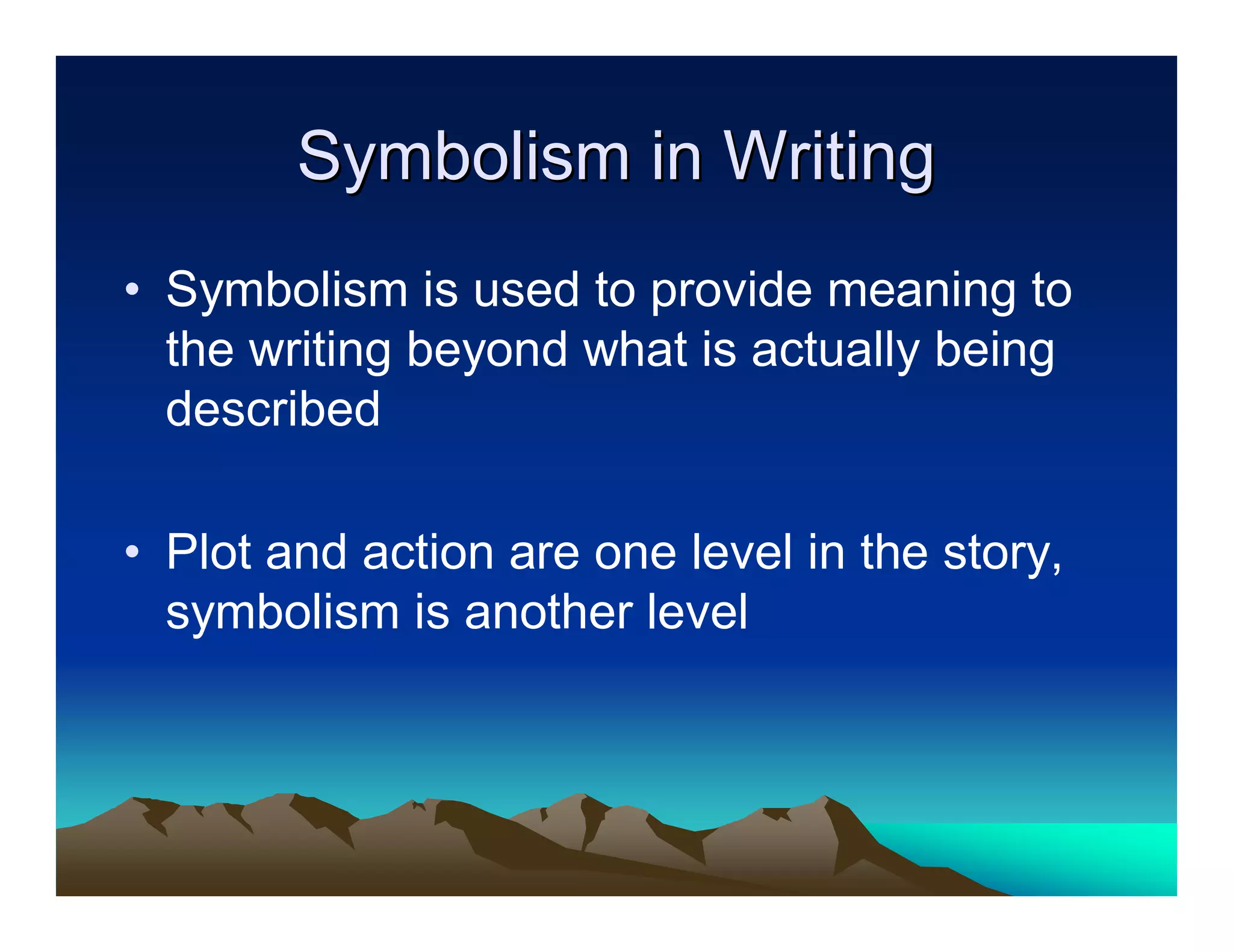 Symbolism in Writing

• Symbolism is used to provide meaning to the writing beyond what is actually being described

• Plot and action are one level in the story, symbolism is another level